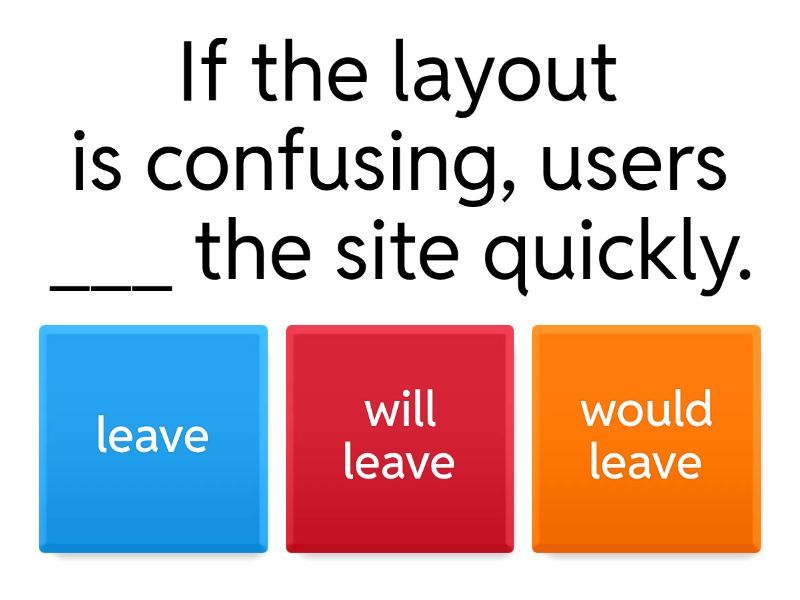 If the layout is confusing, users ___ the site quickly.

leave

will leave

would leave